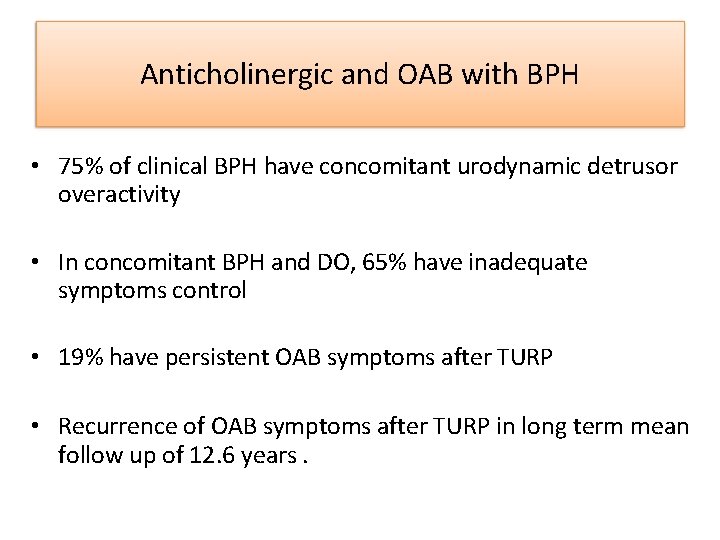 Anticholinergic and OAB with BPH

• 75% of clinical BPH have concomitant urodynamic detrusor overactivity

• In concomitant BPH and DO, 65% have inadequate symptoms control

• 19% have persistent OAB symptoms after TURP

• Recurrence of OAB symptoms after TURP in long term mean follow up of 12.6 years .